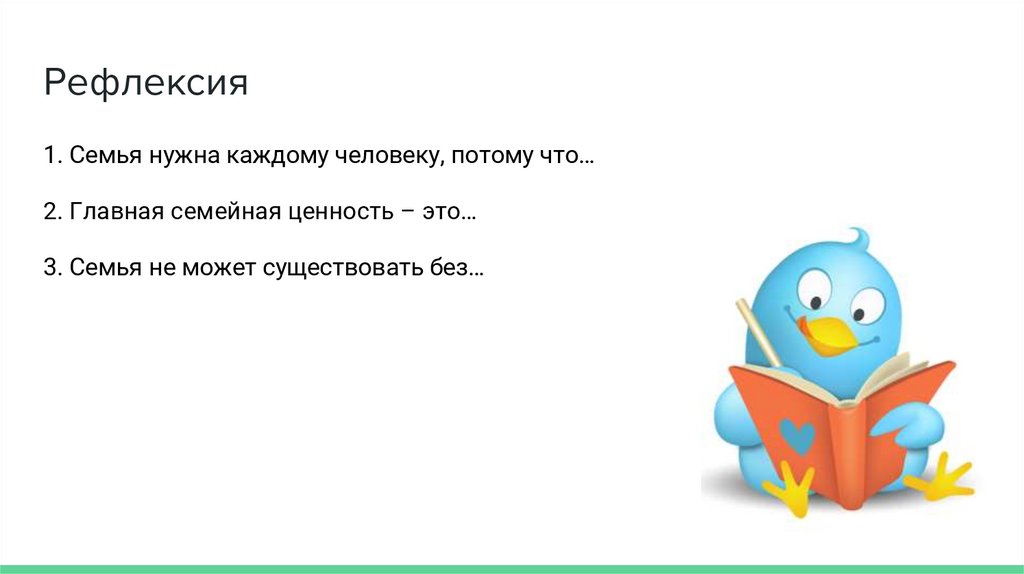 Рефлексия

1. Семья нужна каждому человеку, потому что…

2. Главная семейная ценность – это…

3. Семья не может существовать без…